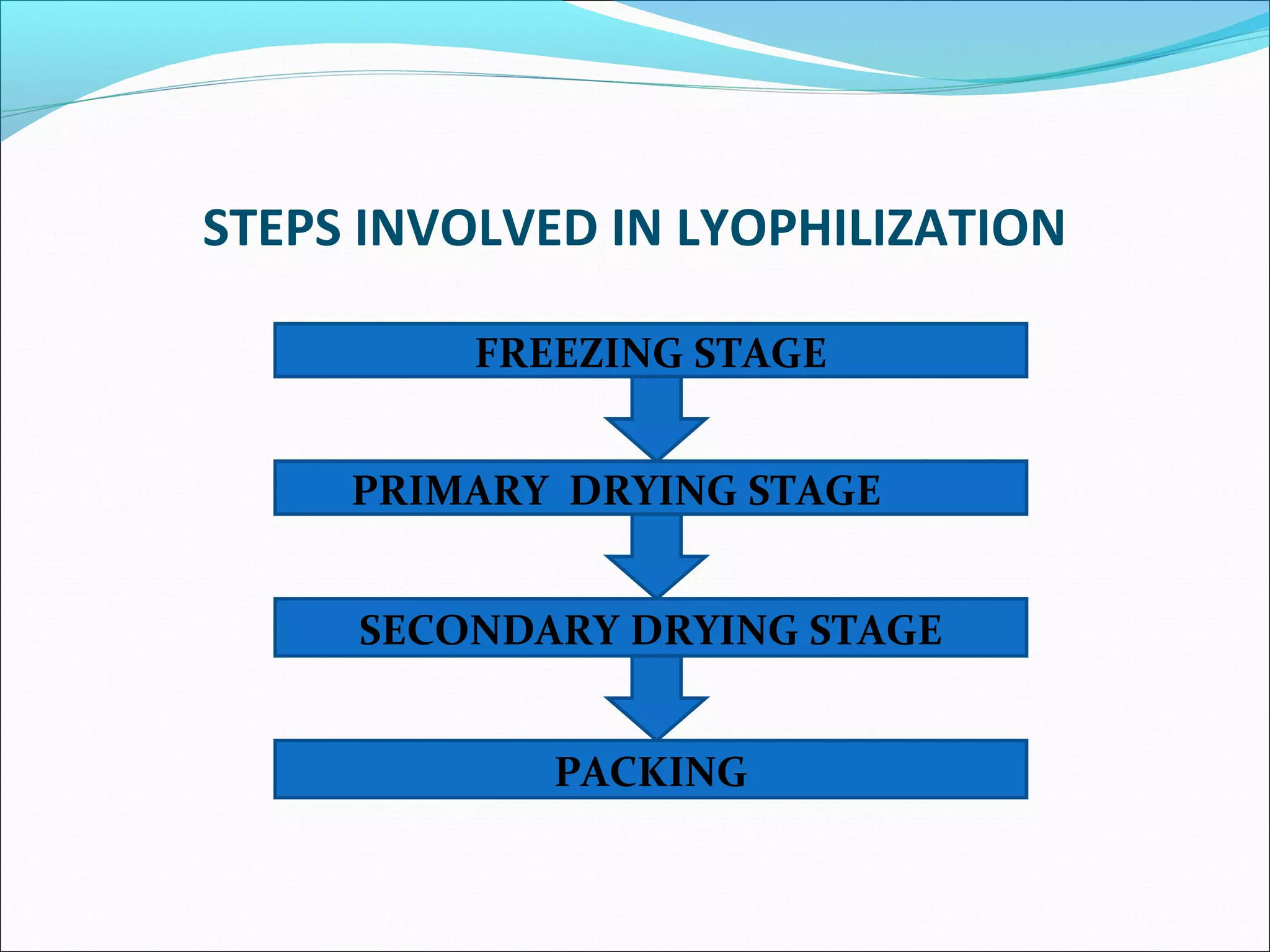 STEPS INVOLVED IN LYOPHILIZATION

FREEZING STAGE

PRIMARY DRYING STAGE

SECONDARY DRYING STAGE

PACKING